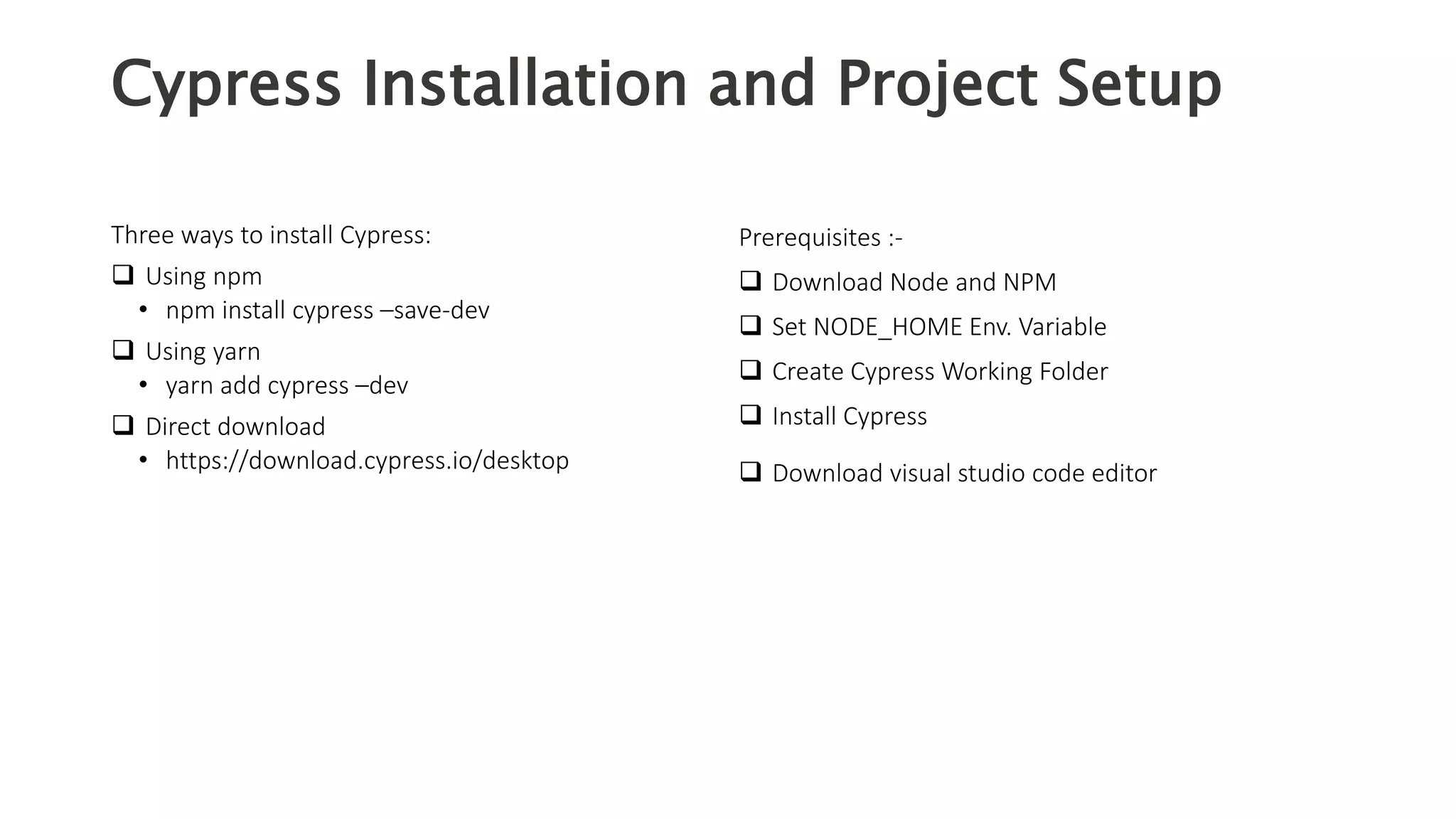 Cypress Installation and Project Setup

Three ways to install Cypress:

❑ Using npm
• npm install cypress –save-dev

❑ Using yarn
• yarn add cypress –dev

❑ Direct download
• https://download.cypress.io/desktop

Prerequisites :-

❑ Download Node and NPM

❑ Set NODE_HOME Env. Variable

❑ Create Cypress Working Folder

❑ Install Cypress

❑ Download visual studio code editor